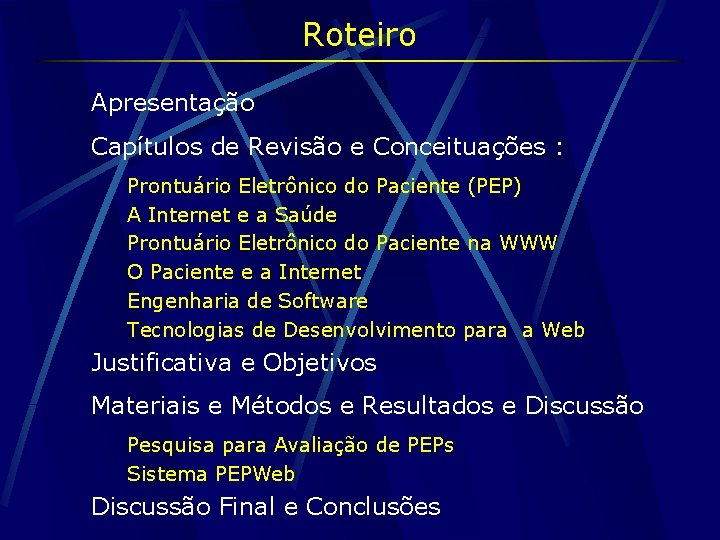 Roteiro

Apresentação

Capítulos de Revisão e Conceituações :

Prontuário Eletrônico do Paciente (PEP)
A Internet e a Saúde
Prontuário Eletrônico do Paciente na WWW
O Paciente e a Internet
Engenharia de Software
Tecnologias de Desenvolvimento para a Web

Justificativa e Objetivos

Materiais e Métodos e Resultados e Discussão

Pesquisa para Avaliação de PEPs
Sistema PEPWeb

Discussão Final e Conclusões